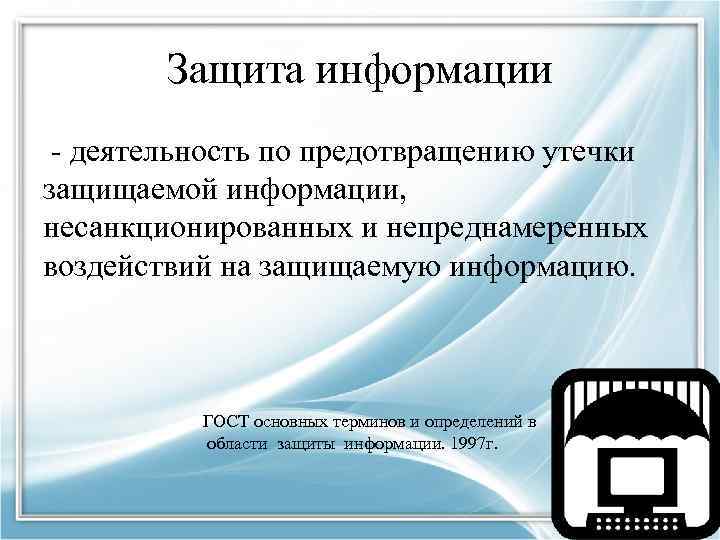 Защита информации

- деятельность по предотвращению утечки защищаемой информации, несанкционированных и непреднамеренных воздействий на защищаемую информацию.

ГОСТ основных терминов и определений в области защиты информации. 1997г.